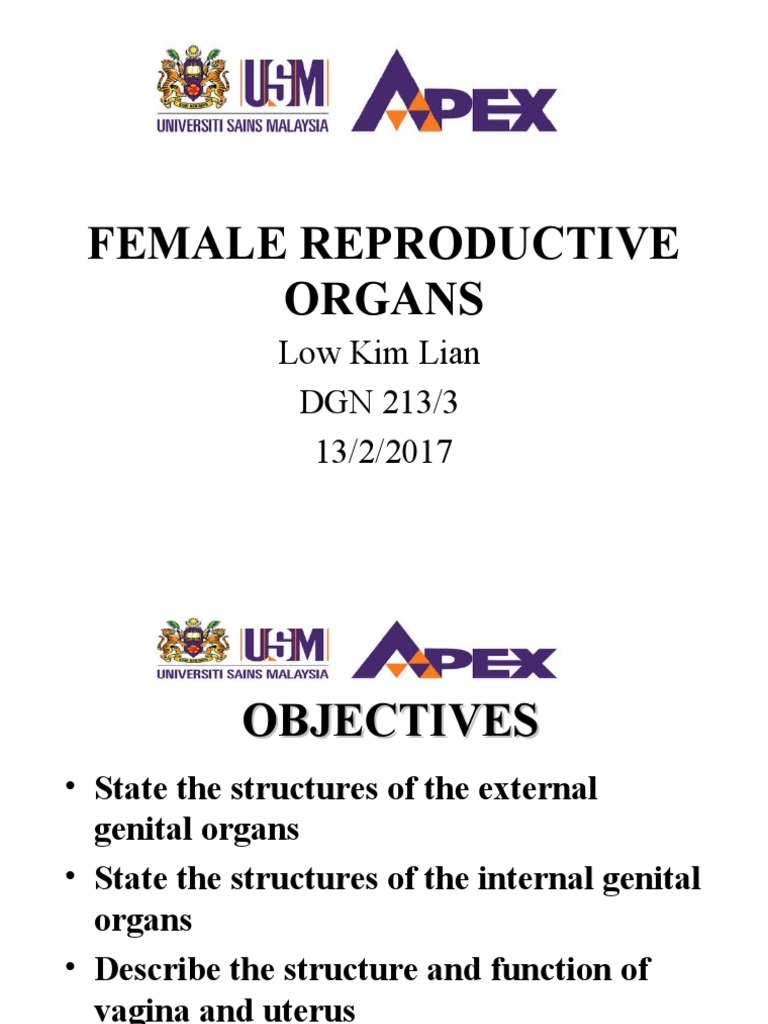 USM
UNIVERSITI SAINS MALAYSIA
APEX

FEMALE REPRODUCTIVE ORGANS

Low Kim Lian

DGN 213/3

13/2/2017

USM
UNIVERSITI SAINS MALAYSIA
APEX

OBJECTIVES

• State the structures of the external genital organs
• State the structures of the internal genital organs
• Describe the structure and function of vagina and uterus